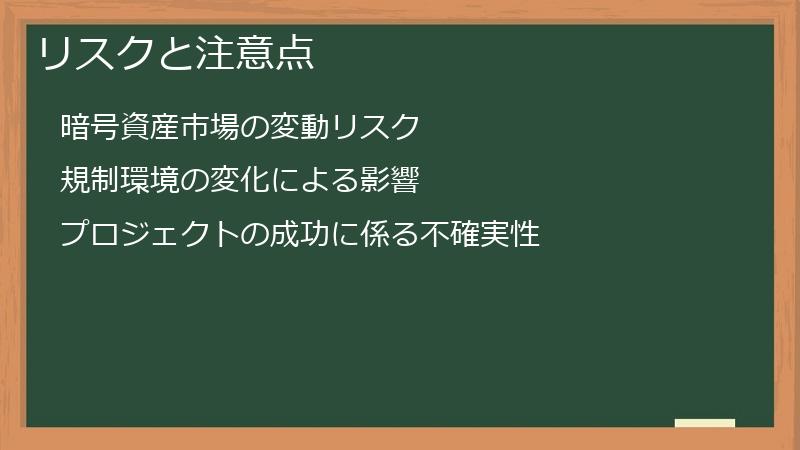 リスクと注意点

暗号資産市場の変動リスク

規制環境の変化による影響

プロジェクトの成功に係る不確実性